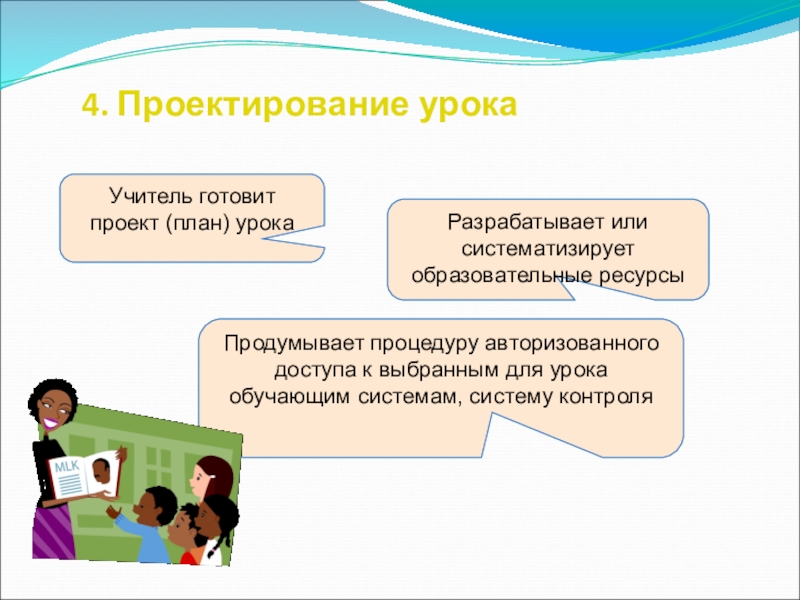 4. Проектирование урока

Учитель готовит проект (план) урока

Разрабатывает или систематизирует образовательные ресурсы

Продумывает процедуру авторизованного доступа к выбранным для урока обучающим системам, систему контроля

MLK